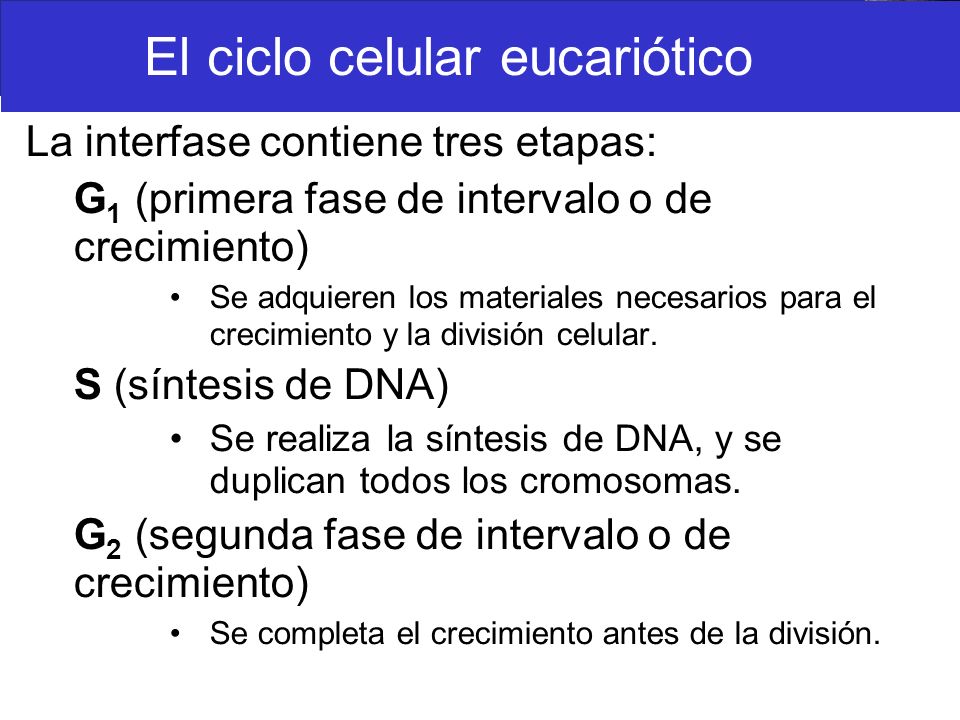 El ciclo celular eucariótico

La interfase contiene tres etapas:

$G_1$ (primera fase de intervalo o de crecimiento)

• Se adquieren los materiales necesarios para el crecimiento y la división celular.

S (síntesis de DNA)

• Se realiza la síntesis de DNA, y se duplican todos los cromosomas.

$G_2$ (segunda fase de intervalo o de crecimiento)

• Se completa el crecimiento antes de la división.